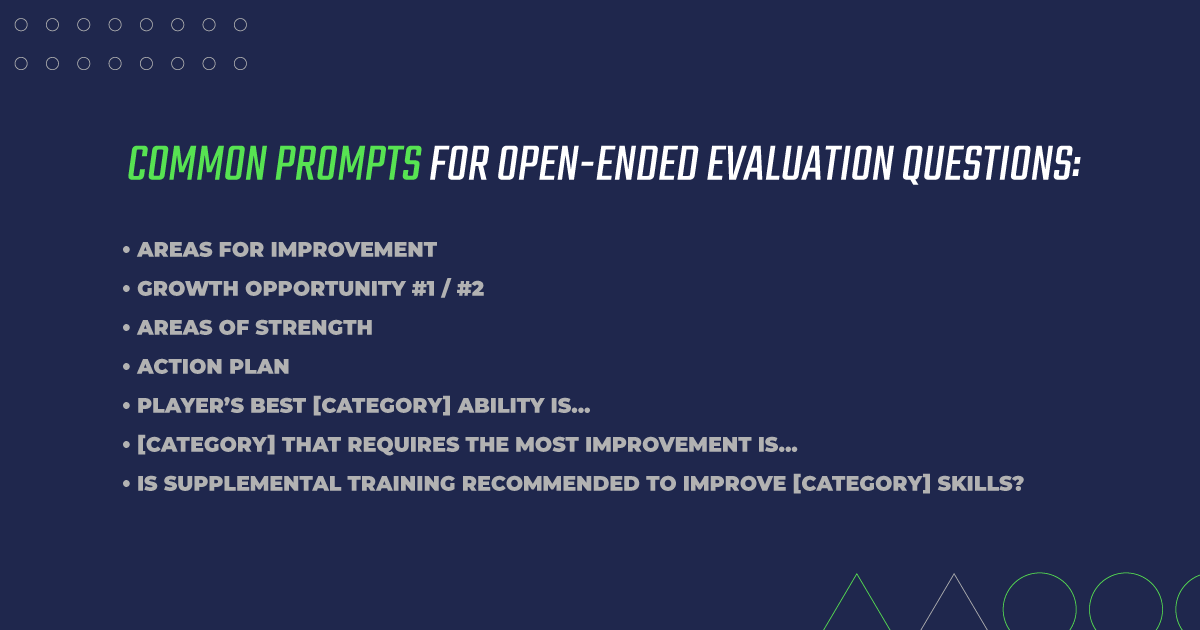 COMMON PROMPTS FOR OPEN-ENDED EVALUATION QUESTIONS:

• AREAS FOR IMPROVEMENT
• GROWTH OPPORTUNITY #1 / #2
• AREAS OF STRENGTH
• ACTION PLAN
• PLAYER'S BEST [CATEGORY] ABILITY IS...
• [CATEGORY] THAT REQUIRES THE MOST IMPROVEMENT IS...
• IS SUPPLEMENTAL TRAINING RECOMMENDED TO IMPROVE [CATEGORY] SKILLS?